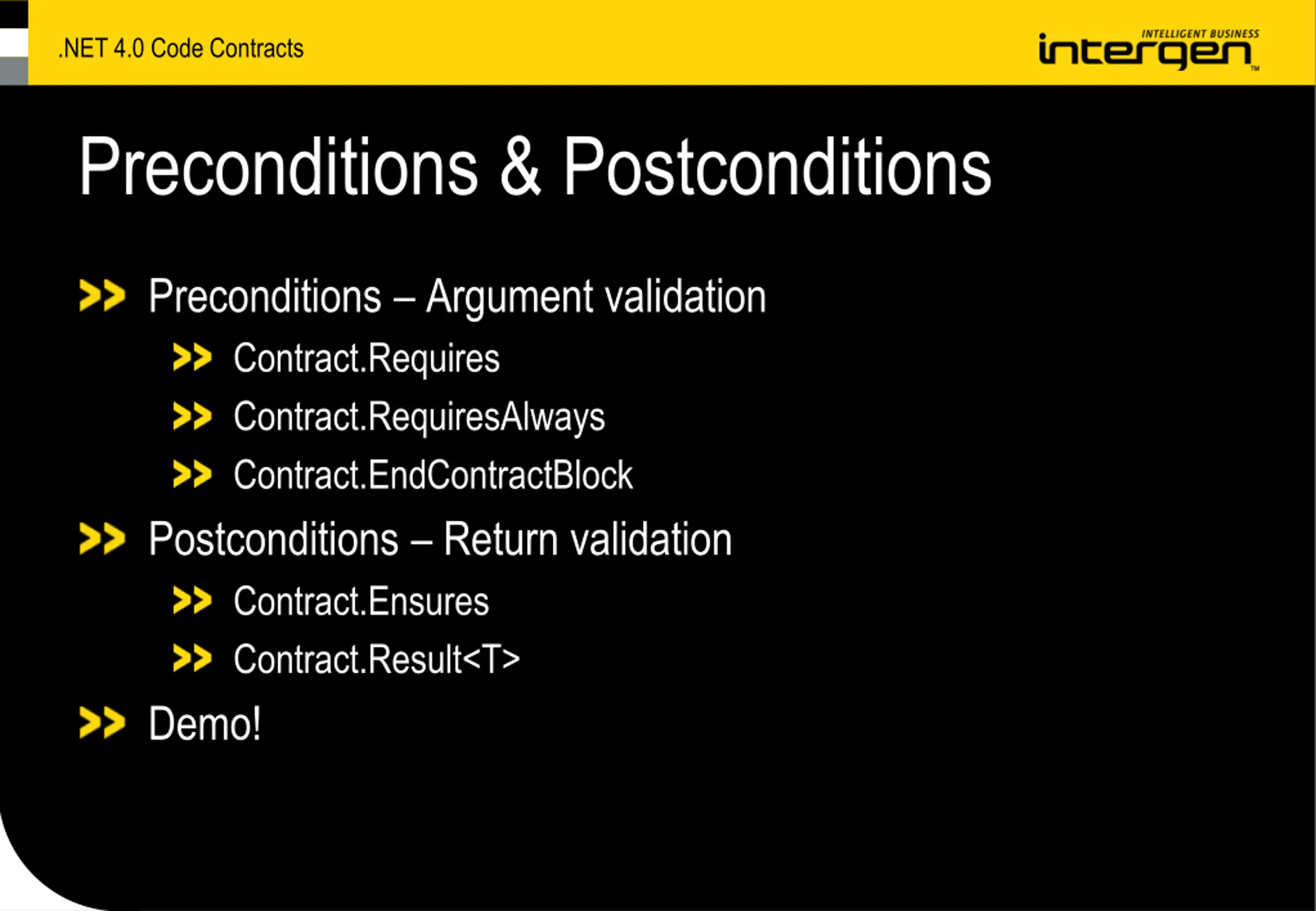 .NET 4.0 Code Contracts

INTELLIGENT BUSINESS
intergen™

Preconditions & Postconditions

>> Preconditions – Argument validation
>> Contract.Requires
>> Contract.RequiresAlways
>> Contract.EndContractBlock
>> Postconditions – Return validation
>> Contract.Ensures
>> Contract.Result<T>
>> Demo!